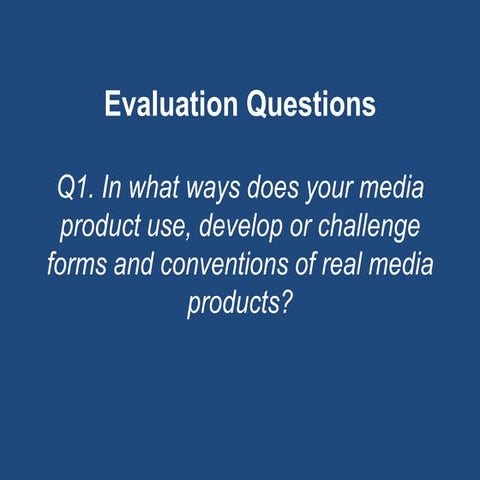 Evaluation Questions

Q1. In what ways does your media product use, develop or challenge forms and conventions of real media products?